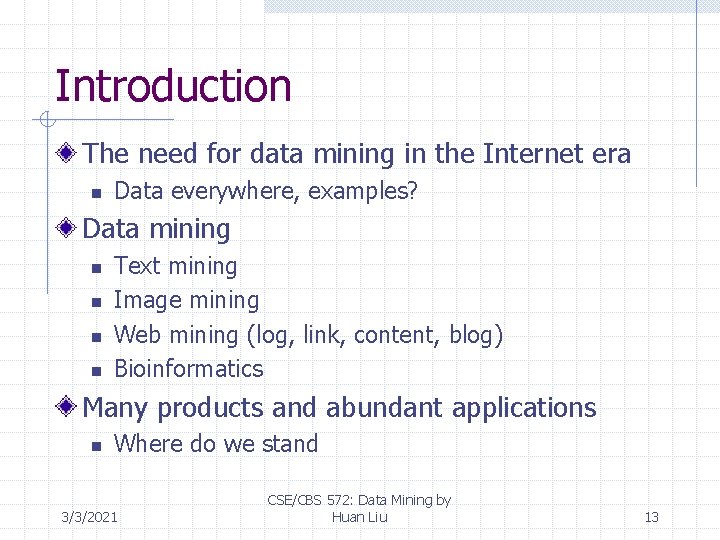 Introduction

The need for data mining in the Internet era

Data everywhere, examples?

Data mining

Text mining

Image mining

Web mining (log, link, content, blog)

Bioinformatics

Many products and abundant applications

Where do we stand

3/3/2021

CSE/CBS 572: Data Mining by Huan Liu

13